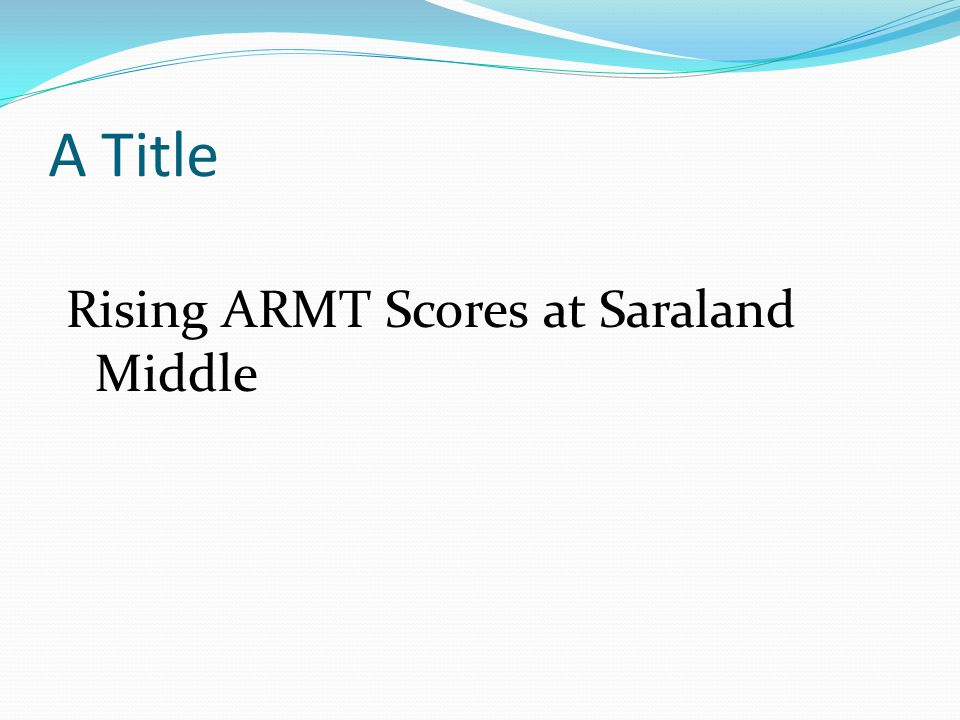 A Title

Rising ARMT Scores at Saraland Middle